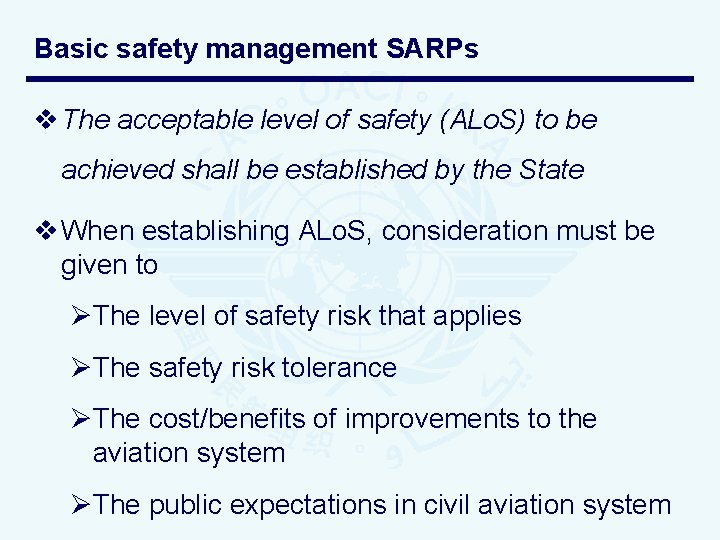 Basic safety management SARPs

❖ The acceptable level of safety (ALoS) to be achieved shall be established by the State

❖ When establishing ALoS, consideration must be given to

➢ The level of safety risk that applies

➢ The safety risk tolerance

➢ The cost/benefits of improvements to the aviation system

➢ The public expectations in civil aviation system